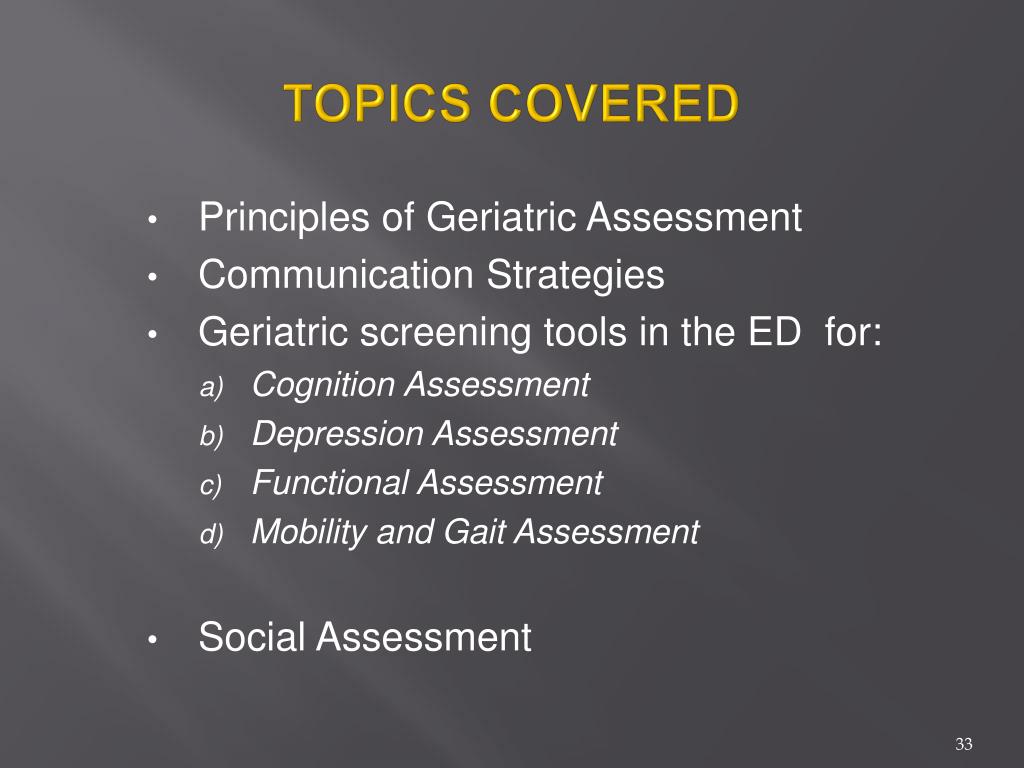 TOPICS COVERED

• Principles of Geriatric Assessment
• Communication Strategies
• Geriatric screening tools in the ED for:
a) Cognition Assessment
b) Depression Assessment
c) Functional Assessment
d) Mobility and Gait Assessment

• Social Assessment

33